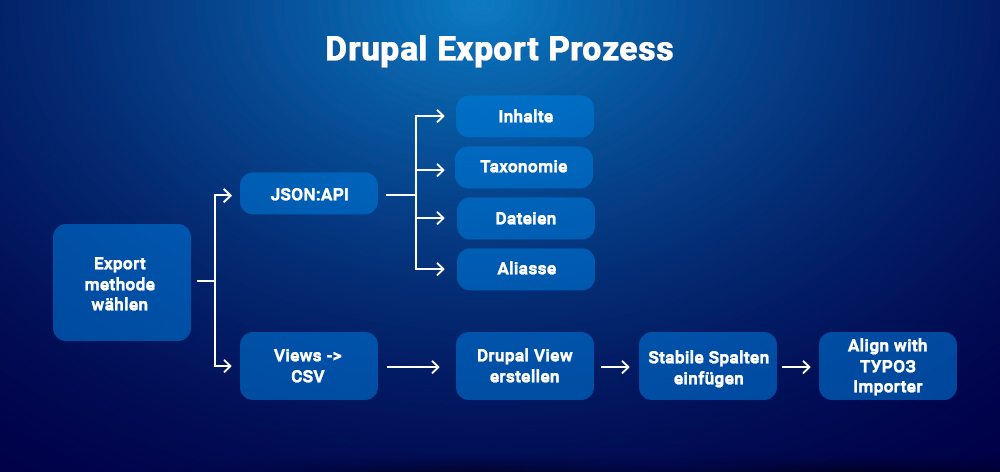 Drupal Export Prozess

Export methode wählen

JSON:API

Inhalte

Taxonomie

Dateien

Aliasse

Views -> CSV

Drupal View erstellen

Stabile Spalten einfügen

Align with TYPO3 Importer